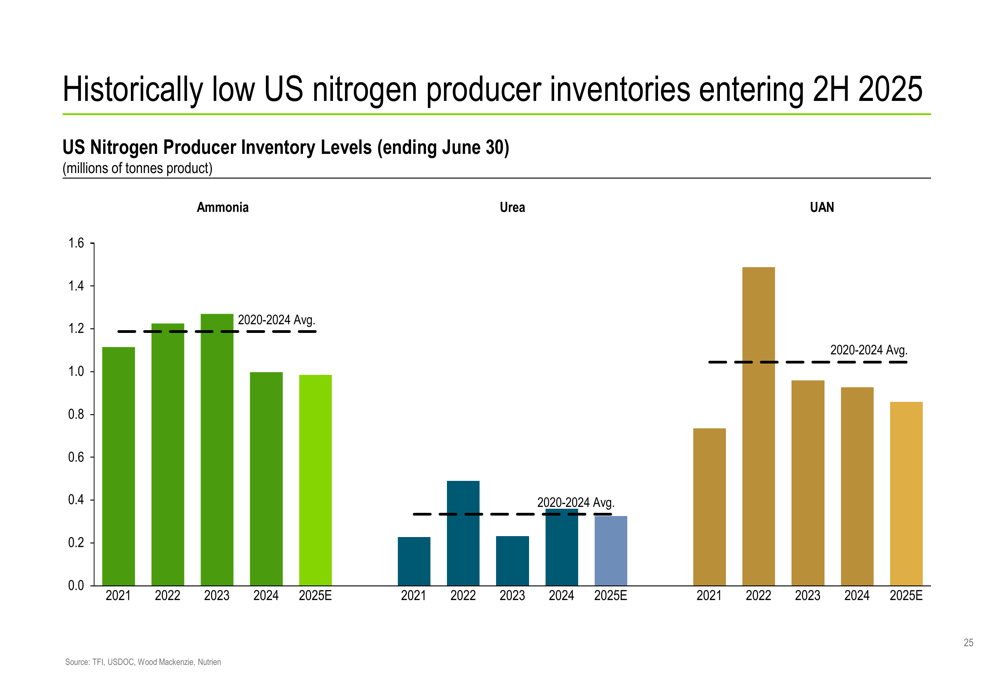 Historically low US nitrogen producer inventories entering 2H 2025

US Nitrogen Producer Inventory Levels (ending June 30)
(millions of tonnes product)

Ammonia

Urea

UAN

1.6
1.4
1.2
1.0
0.8
0.6
0.4
0.2
0.0

2020-2024 Avg.

2020-2024 Avg.

2020-2024 Avg.

2021 2022 2023 2024 2025E

2021 2022 2023 2024 2025E

2021 2022 2023 2024 2025E

25

Source: TFI, USDOC, Wood Mackenzie, Nutrien